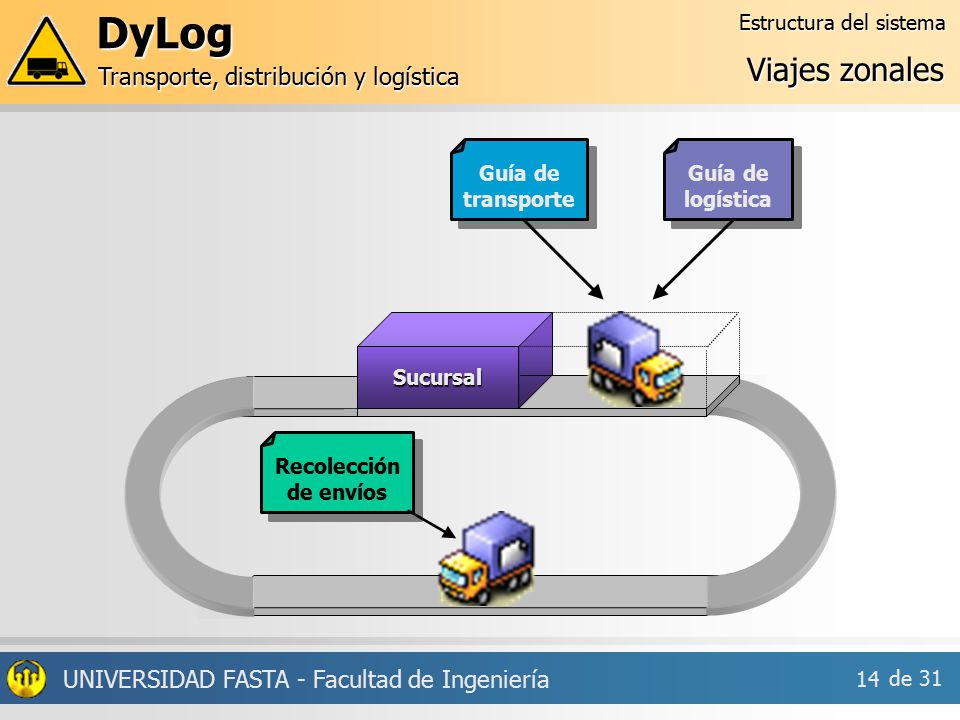 DyLog
Transporte, distribución y logística

Estructura del sistema
Viajes zonales

Guía de transporte

Guía de logística

Sucursal

Recolección de envíos

UNIVERSIDAD FASTA - Facultad de Ingeniería

14 de 31